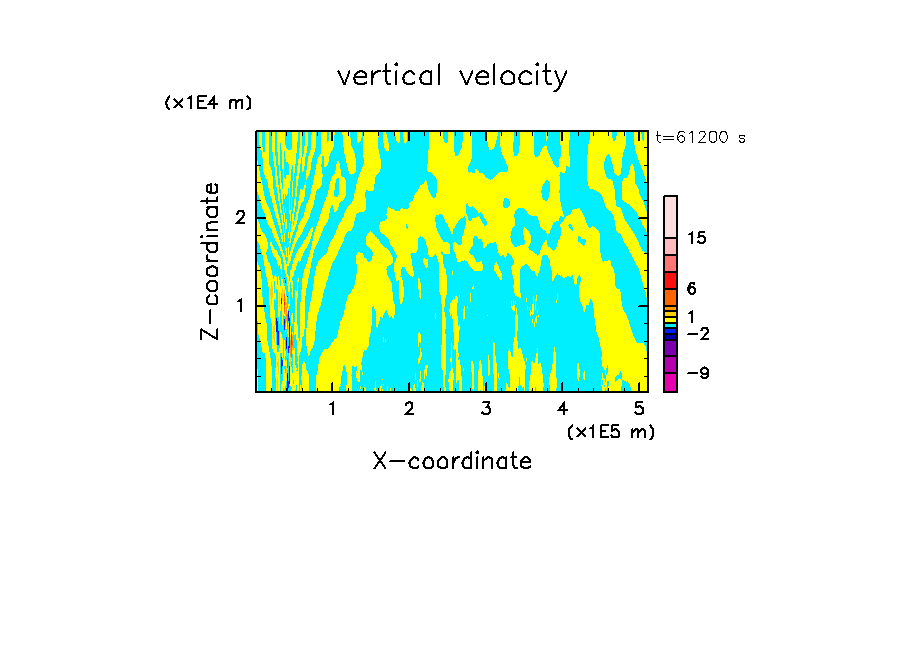 vertical velocity

(x1E4 m)

t=61200 s

Z-coordinate

2

1

15

6

1

−2

−9

1 2 3 4 5

(x1E5 m)

X-coordinate